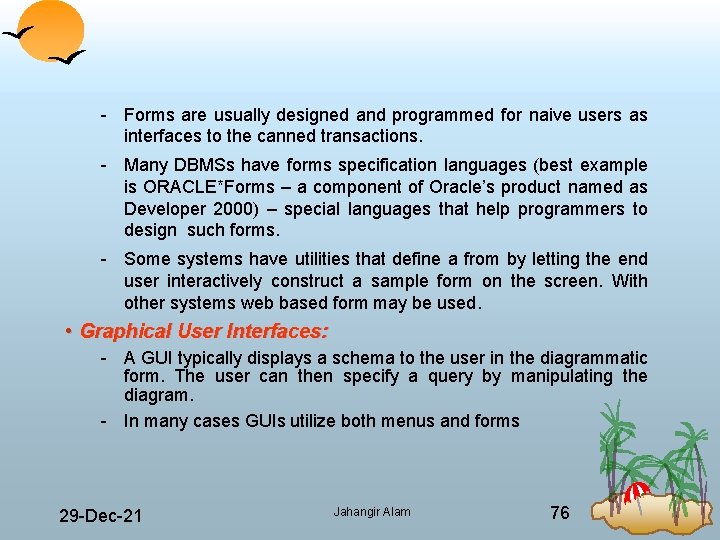 - Forms are usually designed and programmed for naive users as interfaces to the canned transactions.

- Many DBMSs have forms specification languages (best example is ORACLE*Forms – a component of Oracle's product named as Developer 2000) – special languages that help programmers to design such forms.

- Some systems have utilities that define a from by letting the end user interactively construct a sample form on the screen. With other systems web based form may be used.

• Graphical User Interfaces:

- A GUI typically displays a schema to the user in the diagrammatic form. The user can then specify a query by manipulating the diagram.

- In many cases GUIs utilize both menus and forms

29-Dec-21

Jahangir Alam

76